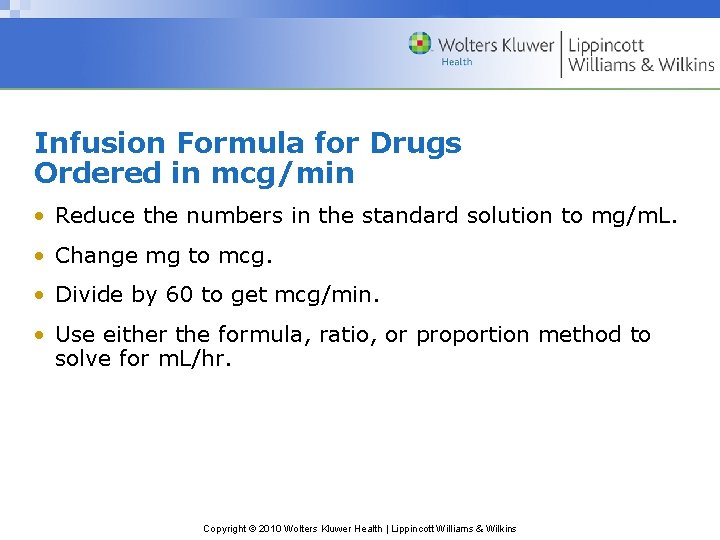 Wolters Kluwer Health | Lippincott Williams & Wilkins

Infusion Formula for Drugs Ordered in mcg/min

• Reduce the numbers in the standard solution to mg/mL.

• Change mg to mcg.

• Divide by 60 to get mcg/min.

• Use either the formula, ratio, or proportion method to solve for mL/hr.

Copyright © 2010 Wolters Kluwer Health | Lippincott Williams & Wilkins